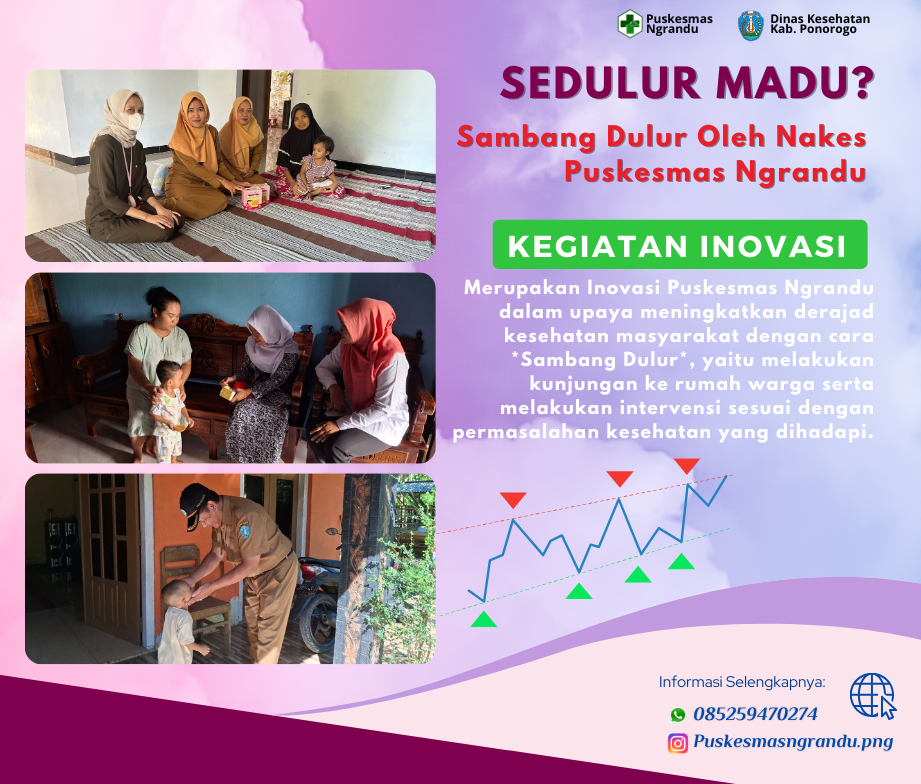 Puskesmas Ngrandu

Dinas Kesehatan Kab. Ponorogo

SEDULUR MADU?

Sambang Dulur Oleh Nakes Puskesmas Ngrandu

KEGIATAN INOVASI

Merupakan Inovasi Puskesmas Ngrandu dalam upaya meningkatkan derajad kesehatan masyarakat dengan cara *Sambang Dulur*, yaitu melakukan kunjungan ke rumah warga serta melakukan intervensi sesuai dengan permasalahan kesehatan yang dihadapi.

Informasi Selengkapnya:

085259470274

Puskesmasngrandu.png